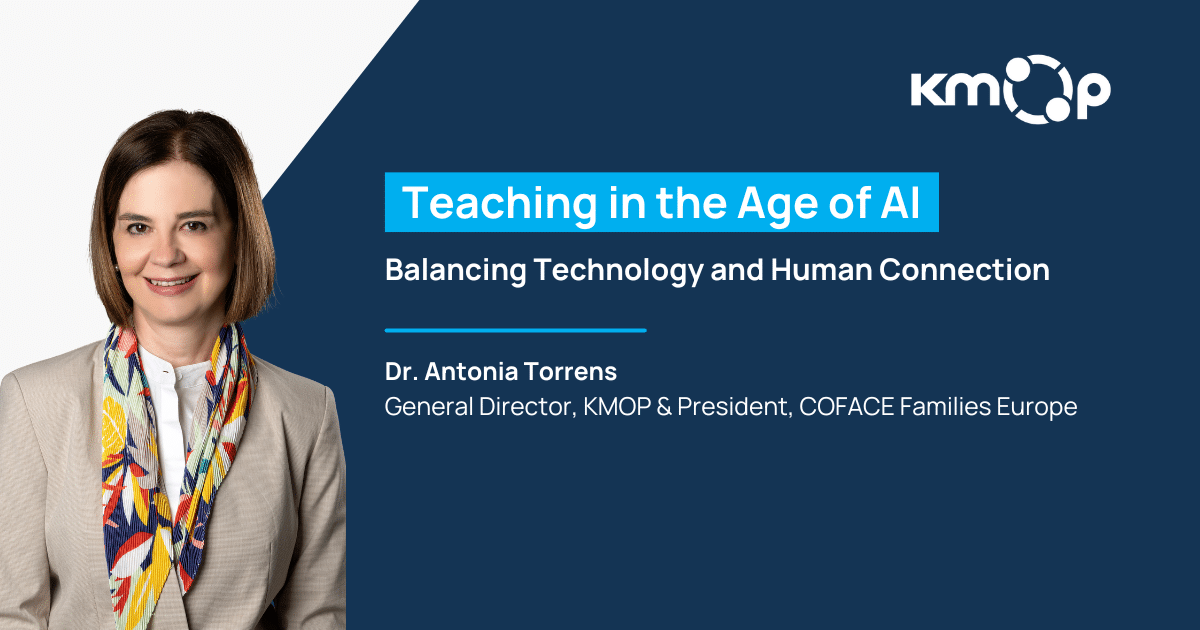 kmop

Teaching in the Age of AI

Balancing Technology and Human Connection

Dr. Antonia Torrens
General Director, KMOP & President, COFACE Families Europe